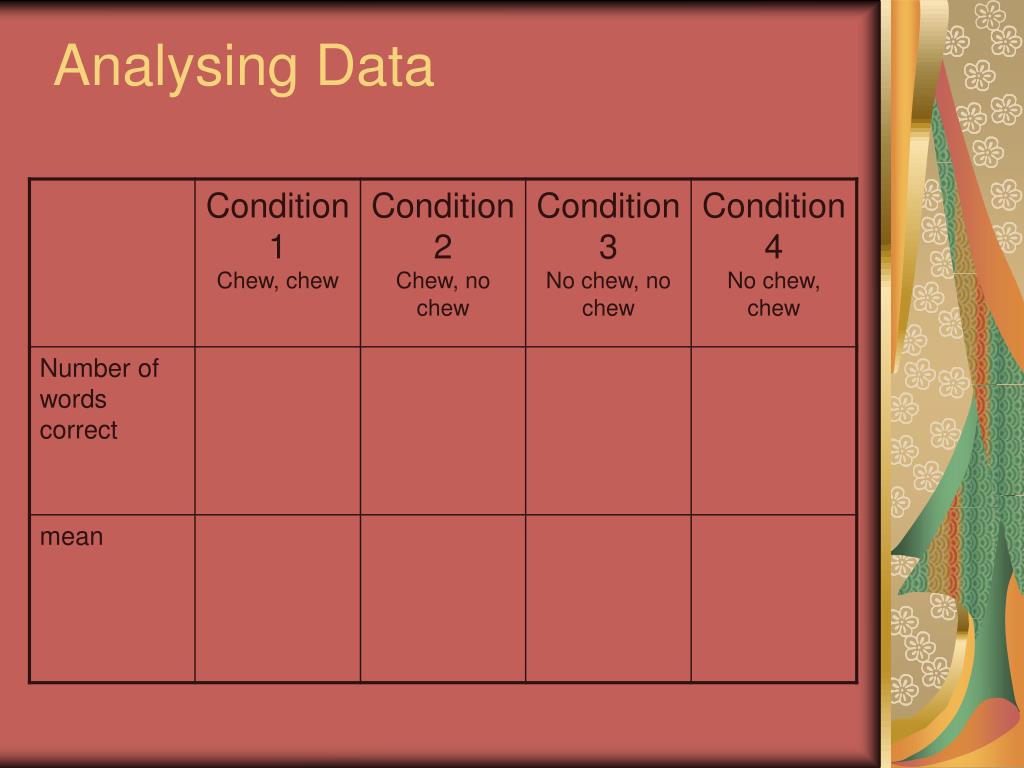 Analysing Data

| | Condition 1 Chew, chew | Condition 2 Chew, no chew | Condition 3 No chew, no chew | Condition 4 No chew, chew |
|---|---|---|---|---|
| Number of words correct | | | | |
| mean | | | | |